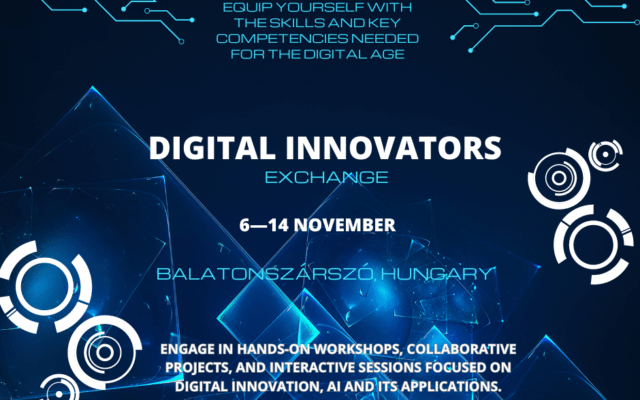 EQUIP YOURSELF WITH THE SKILLS AND KEY COMPETENCIES NEEDED FOR THE DIGITAL AGE

DIGITAL INNOVATORS

EXCHANGE

6—14 NOVEMBER

BALATONSZÁRSZÓ, HUNGARY

ENGAGE IN HANDS-ON WORKSHOPS, COLLABORATIVE PROJECTS, AND INTERACTIVE SESSIONS FOCUSED ON DIGITAL INNOVATION, AI AND ITS APPLICATIONS.